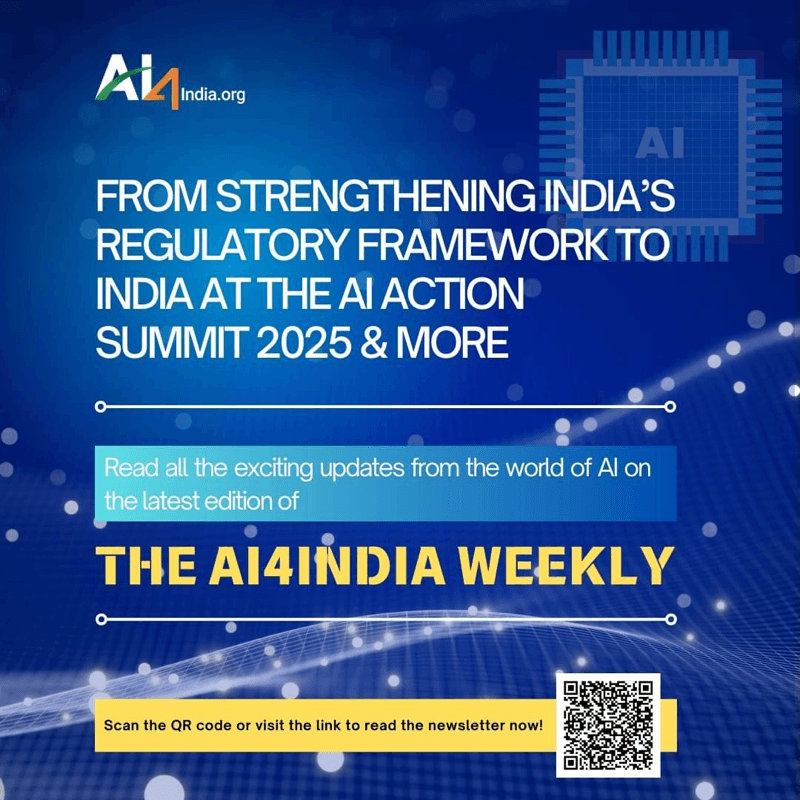 AI4India.org

AI

FROM STRENGTHENING INDIA'S REGULATORY FRAMEWORK TO INDIA AT THE AI ACTION SUMMIT 2025 & MORE

Read all the exciting updates from the world of AI on the latest edition of

THE AI4INDIA WEEKLY

Scan the QR code or visit the link to read the newsletter now!